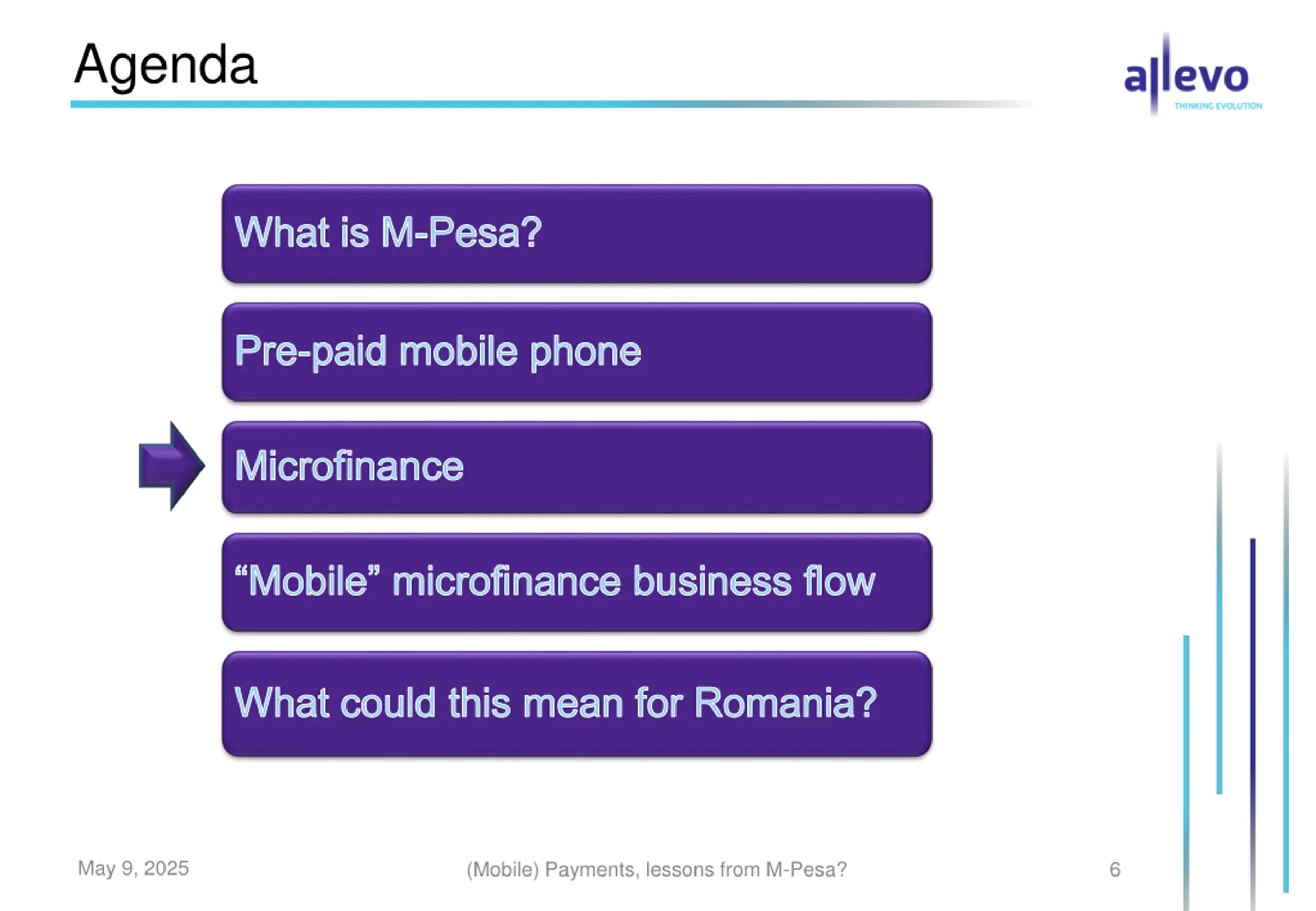 Agenda

allevo
THINKING EVOLUTION

What is M-Pesa?

Pre-paid mobile phone

Microfinance

“Mobile” microfinance business flow

What could this mean for Romania?

May 9, 2025

(Mobile) Payments, lessons from M-Pesa?

6